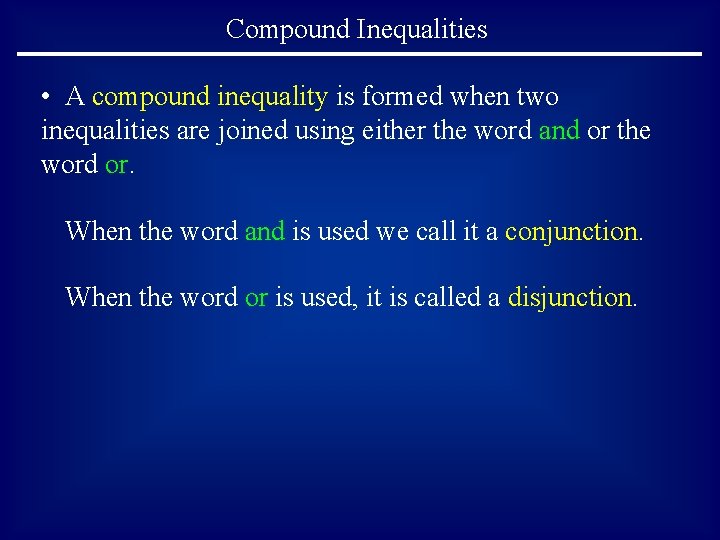 Compound Inequalities

• A compound inequality is formed when two inequalities are joined using either the word and or the word or.

When the word and is used we call it a conjunction.

When the word or is used, it is called a disjunction.